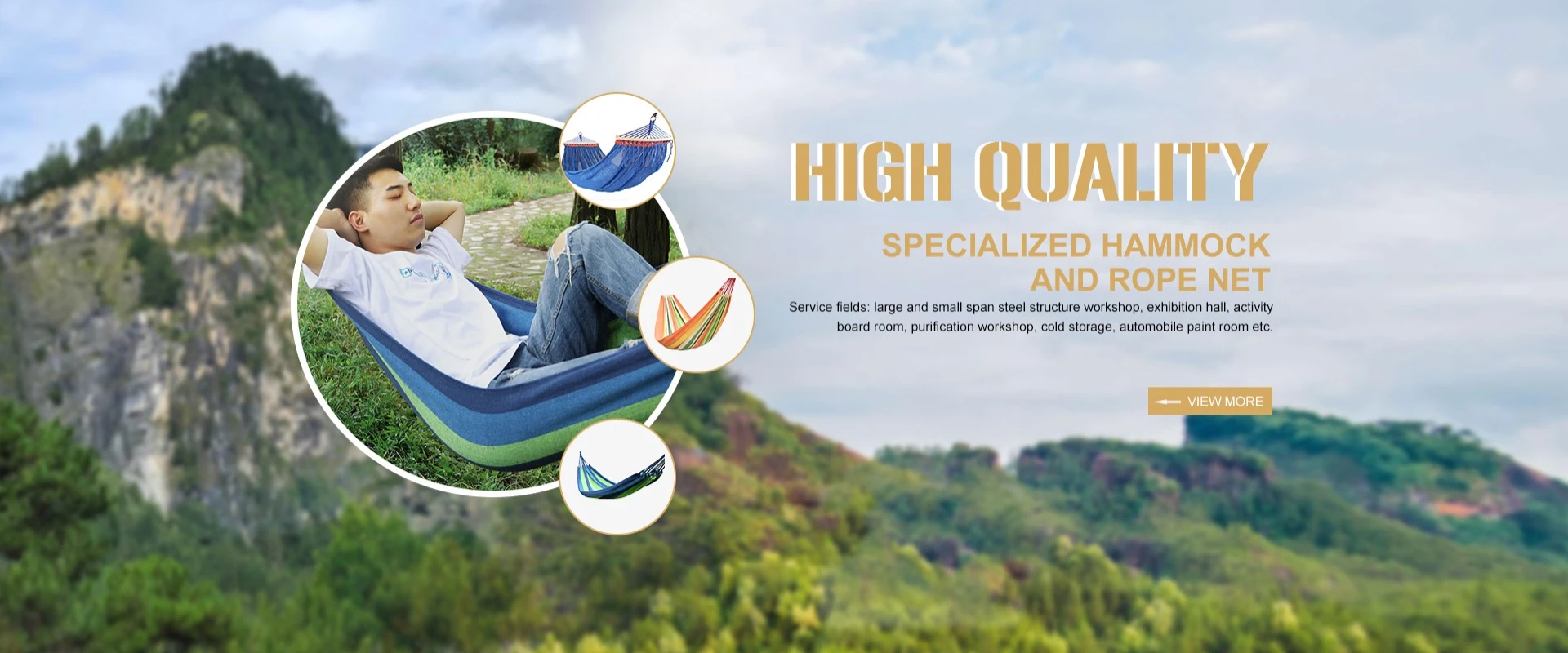 HIGH QUALITY

SPECIALIZED HAMMOCK AND ROPE NET

Service fields: large and small span steel structure workshop, exhibition hall, activity board room, purification workshop, cold storage, automobile paint room etc.

VIEW MORE